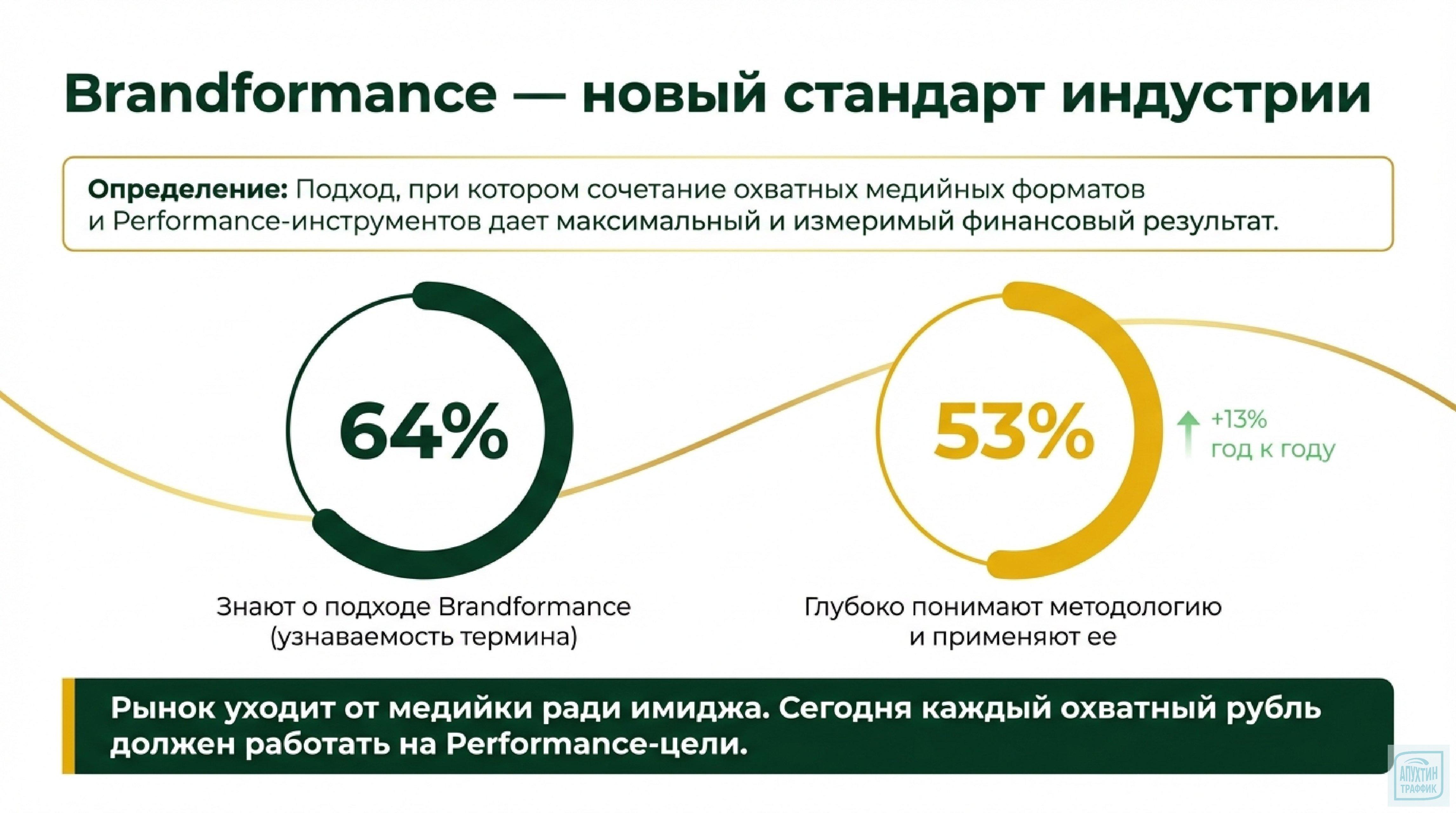 Brandformance — новый стандарт индустрии

**Определение:** Подход, при котором сочетание охватных медийных форматов и Performance-инструментов дает максимальный и измеримый финансовый результат.

64%

Знают о подходе Brandformance (узнаваемость термина)

53%

+13% год к году

Глубоко понимают методологию и применяют ее

Рынок уходит от медийки ради имиджа. Сегодня каждый охватный рубль должен работать на Performance-цели.

АПУХТИН ТРАФФИК